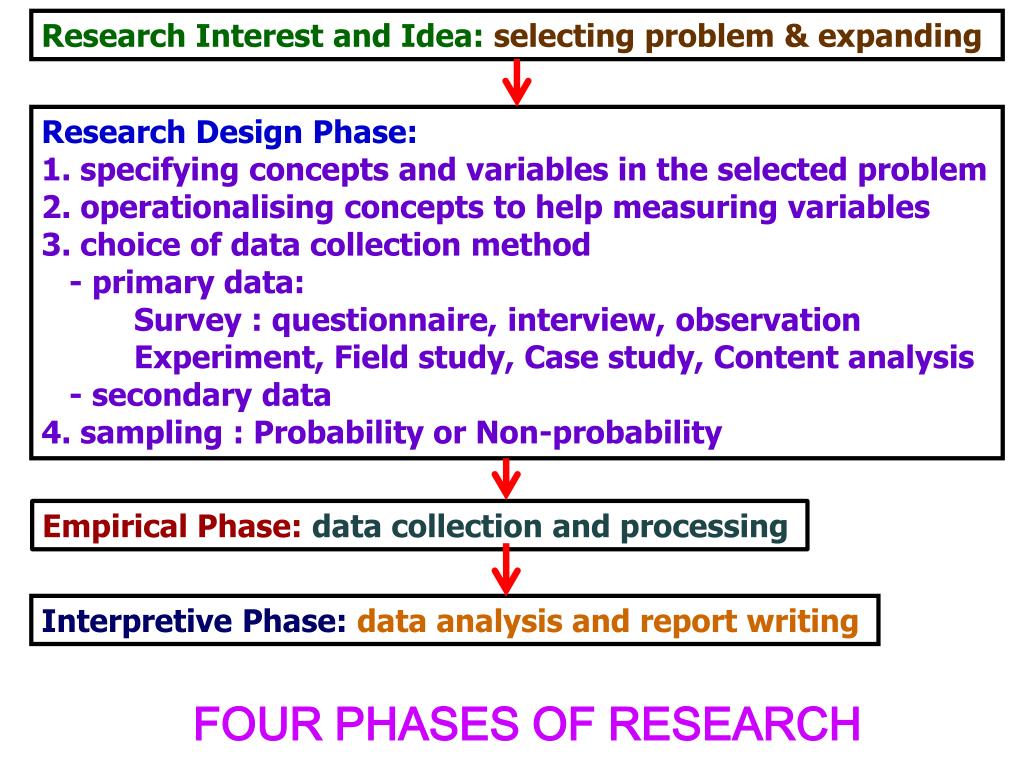 Research Interest and Idea: selecting problem & expanding

Research Design Phase:
1. specifying concepts and variables in the selected problem
2. operationalising concepts to help measuring variables
3. choice of data collection method
- primary data:
Survey : questionnaire, interview, observation
Experiment, Field study, Case study, Content analysis
- secondary data
4. sampling : Probability or Non-probability

Empirical Phase: data collection and processing

Interpretive Phase: data analysis and report writing

FOUR PHASES OF RESEARCH